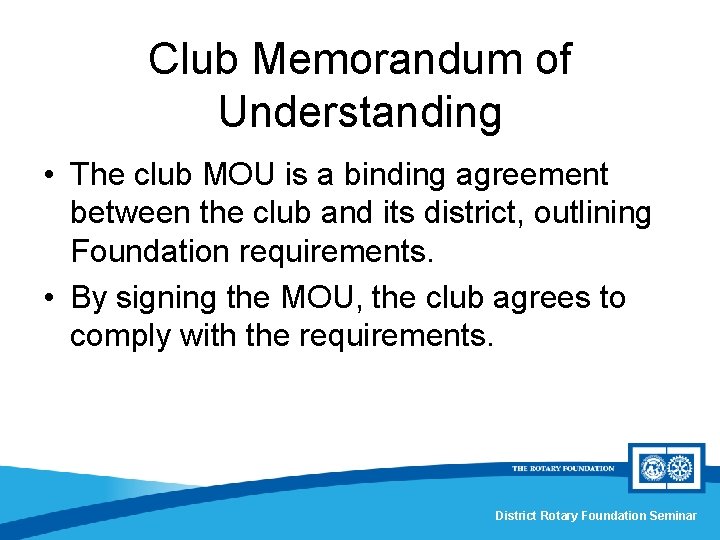 Club Memorandum of Understanding

• The club MOU is a binding agreement between the club and its district, outlining Foundation requirements.

• By signing the MOU, the club agrees to comply with the requirements.

THE ROTARY FOUNDATION

District Rotary Foundation Seminar